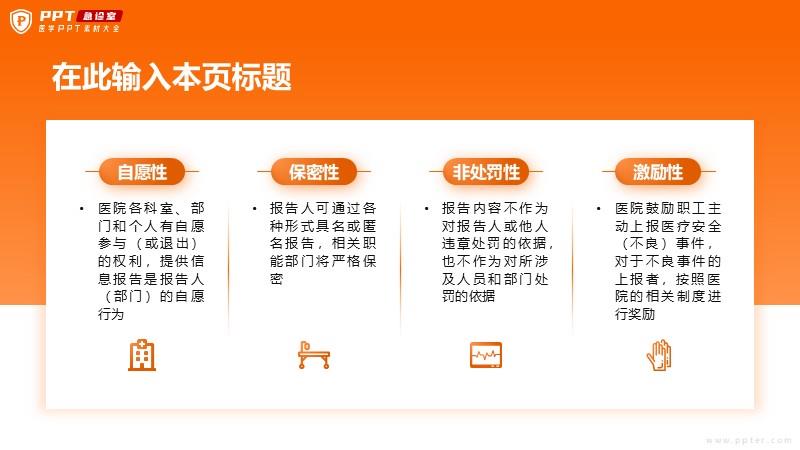 PPT 急诊室
医学PPT素材大全

在此输入本页标题

自愿性

• 医院各科室、部门和个人有自愿参与（或退出）的权利，提供信息报告是报告人（部门）的自愿行为

保密性

• 报告人可通过各种形式具名或匿名报告，相关职能部门将严格保密

非处罚性

• 报告内容不作为对报告人或他人违章处罚的依据，也不作为对所涉及人员和部门处罚的依据

激励性

• 医院鼓励职工主动上报医疗安全（不良）事件，对于不良事件的上报者，按照医院的相关制度进行奖励

www.ppter.com